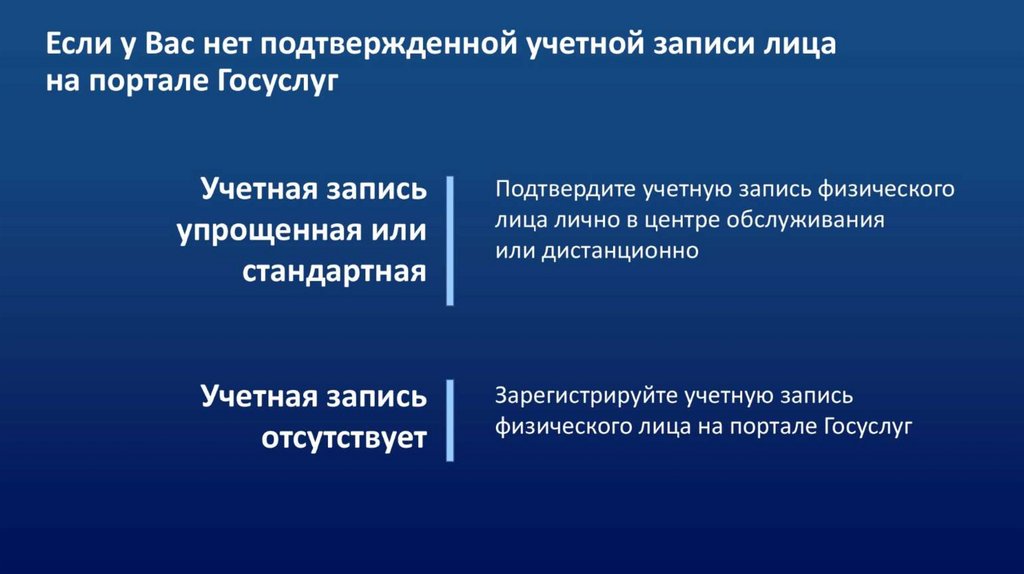 Если у Вас нет подтвержденной учетной записи лица на портале Госуслуг

Учетная запись упрощенная или стандартная

Подтвердите учетную запись физического лица лично в центре обслуживания или дистанционно

Учетная запись отсутствует

Зарегистрируйте учетную запись физического лица на портале Госуслуг